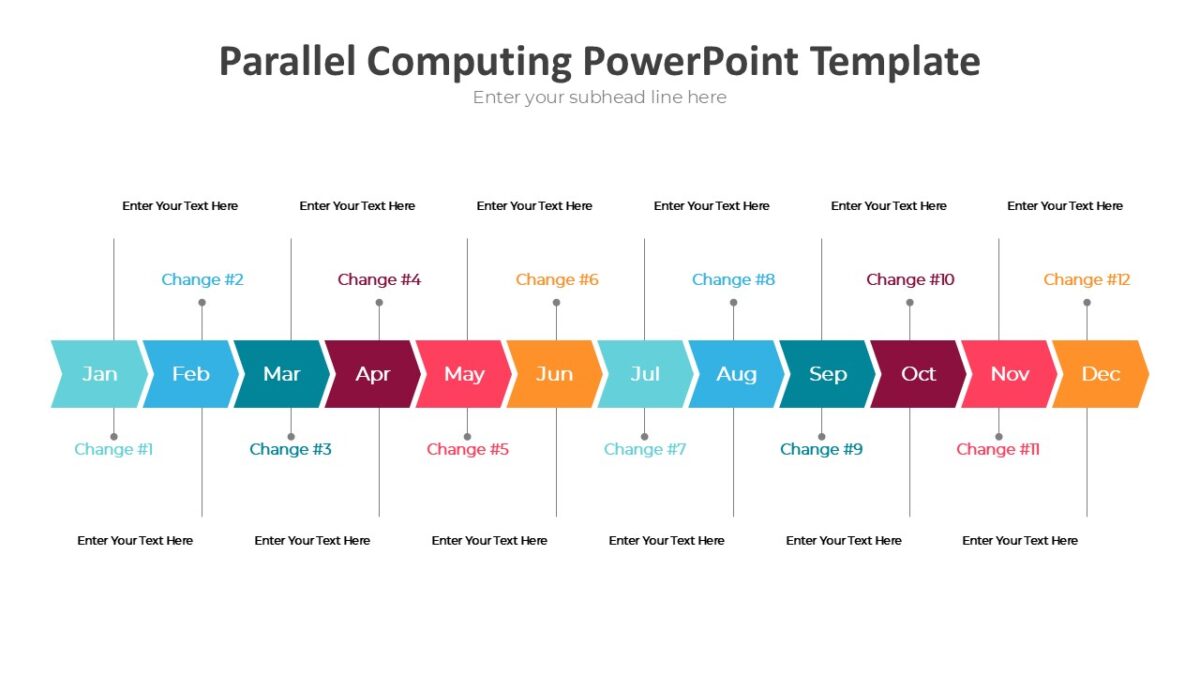 Parallel Computing PowerPoint Template

Enter your subhead line here

Enter Your Text Here

Enter Your Text Here

Enter Your Text Here

Enter Your Text Here

Enter Your Text Here

Enter Your Text Here

Change #2

Change #4

Change #6

Change #8

Change #10

Change #12

Jan

Feb

Mar

Apr

May

Jun

Jul

Aug

Sep

Oct

Nov

Dec

Change #1

Change #3

Change #5

Change #7

Change #9

Change #11

Enter Your Text Here

Enter Your Text Here

Enter Your Text Here

Enter Your Text Here

Enter Your Text Here

Enter Your Text Here